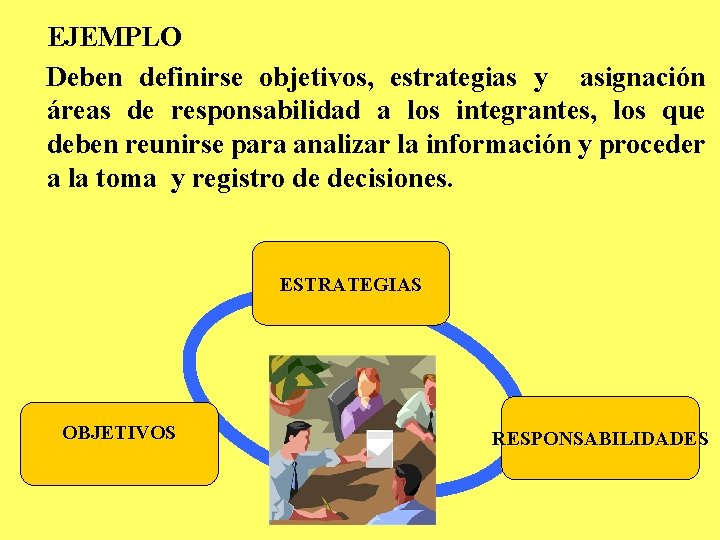 EJEMPLO

Deben definirse objetivos, estrategias y asignación áreas de responsabilidad a los integrantes, los que deben reunirse para analizar la información y proceder a la toma y registro de decisiones.

ESTRATEGIAS

OBJETIVOS

RESPONSABILIDADES